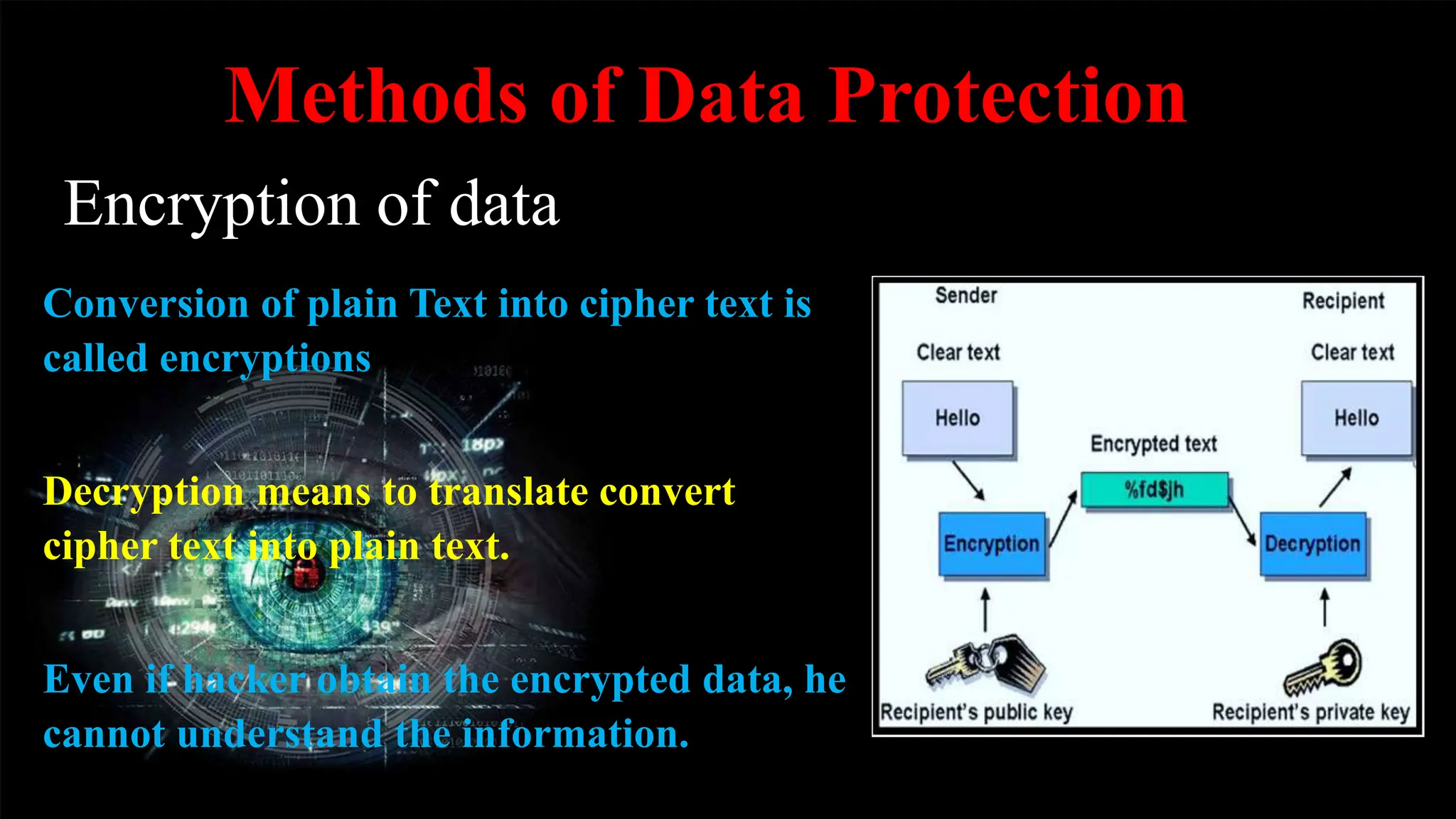 Methods of Data Protection

Encryption of data

Conversion of plain Text into cipher text is called encryptions

Decryption means to translate convert cipher text into plain text.

Even if hacker obtain the encrypted data, he cannot understand the information.

Sender

Recipient

Clear text

Clear text

Hello

Hello

Encrypted text

%fd$jh

Encryption

Decryption

Recipient's public key

Recipient's private key